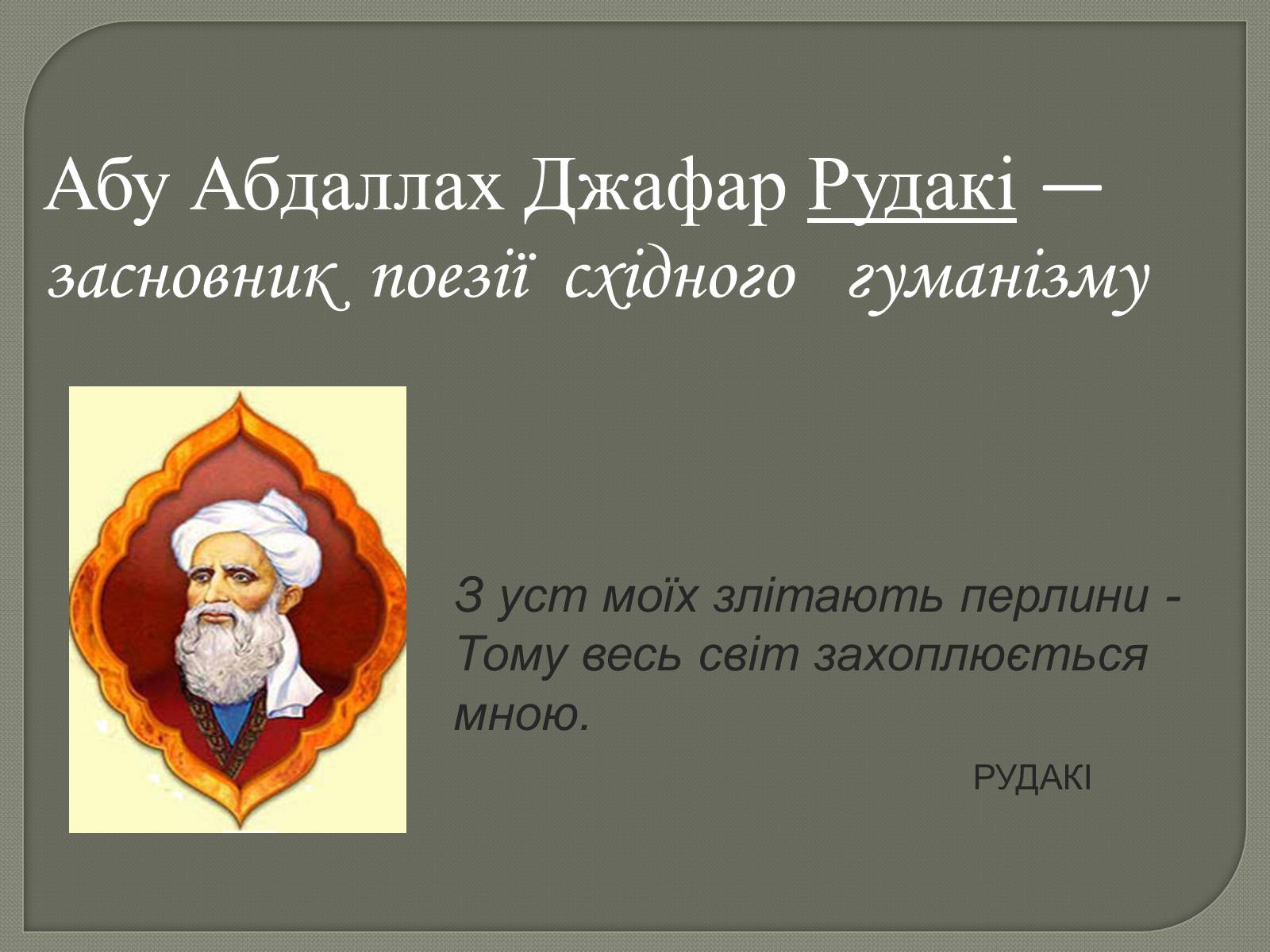 Абу Абдаллах Джафар Рудакі — засновник поезії східного гуманізму

З уст моїх злітають перлини -
Тому весь світ захоплюється мною.

РУДАКІ